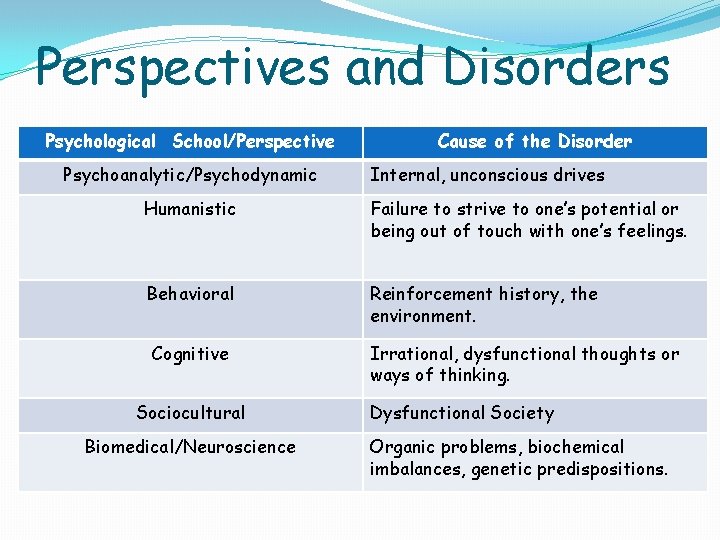 Perspectives and Disorders

| Psychological School/Perspective | Cause of the Disorder |
|---|---|
| Psychoanalytic/Psychodynamic | Internal, unconscious drives |
| Humanistic | Failure to strive to one's potential or being out of touch with one's feelings. |
| Behavioral | Reinforcement history, the environment. |
| Cognitive | Irrational, dysfunctional thoughts or ways of thinking. |
| Sociocultural | Dysfunctional Society |
| Biomedical/Neuroscience | Organic problems, biochemical imbalances, genetic predispositions. |